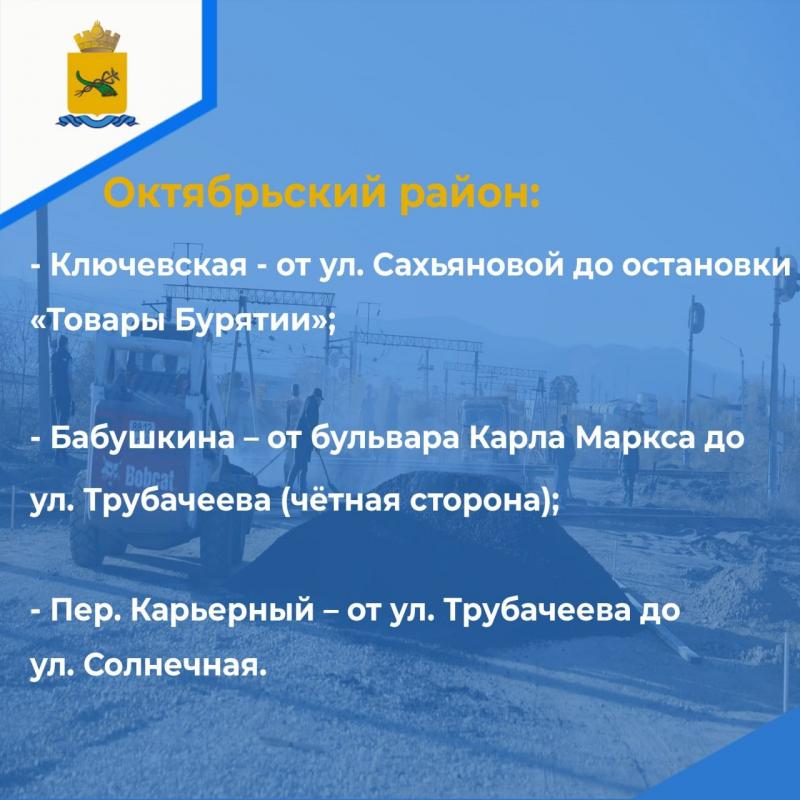 Октябрьский район:

- Ключевская - от ул. Сахьяновой до остановки «Товары Бурятии»;

- Бабушкина – от бульвара Карла Маркса до ул. Трубачеева (чётная сторона);

- Пер. Карьерный – от ул. Трубачеева до ул. Солнечная.

Bobcat